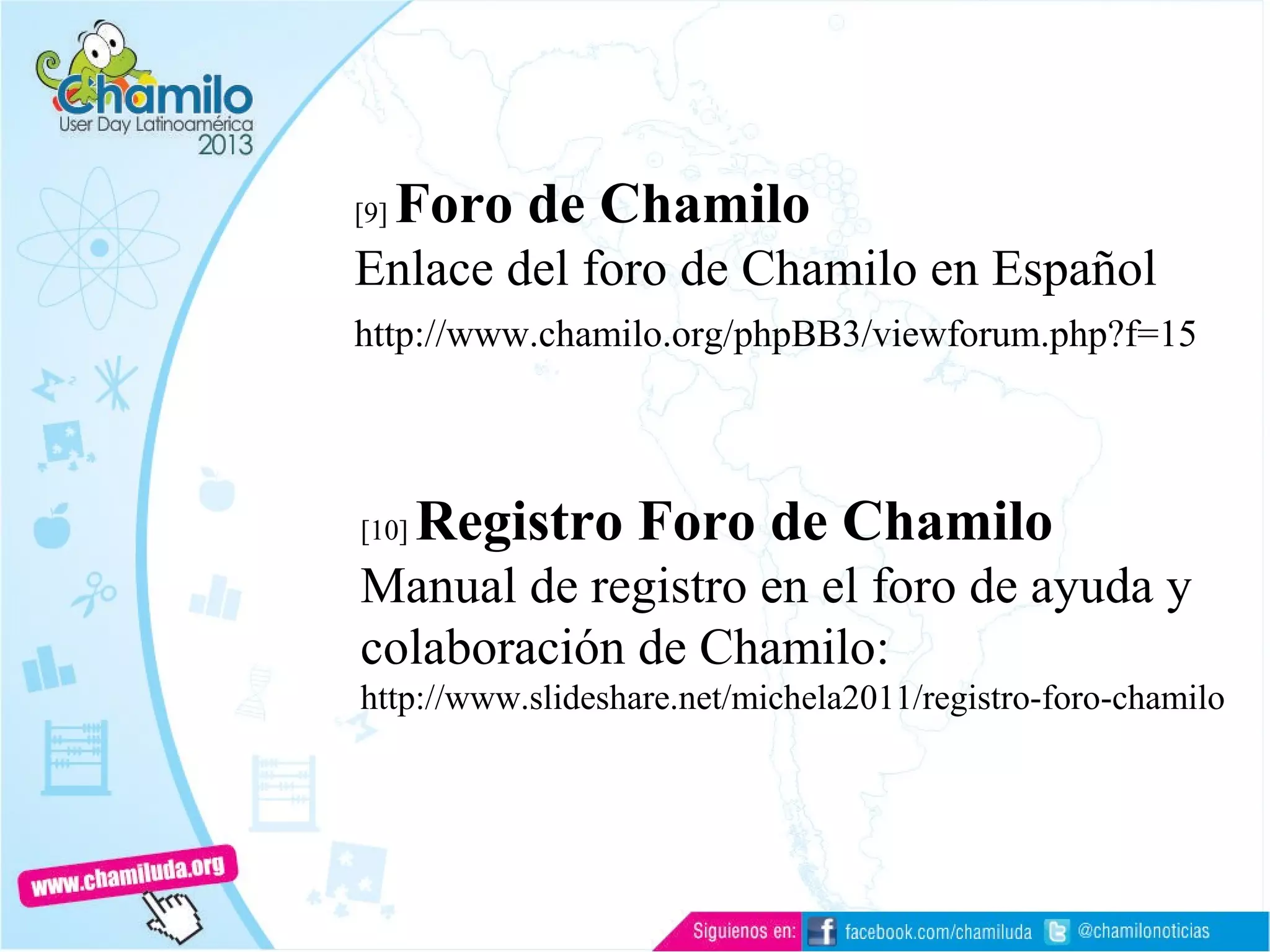 Chamilo
User Day Latinoamérica
2013

[9] Foro de Chamilo
Enlace del foro de Chamilo en Español
http://www.chamilo.org/phpBB3/viewforum.php?f=15

[10] Registro Foro de Chamilo
Manual de registro en el foro de ayuda y colaboración de Chamilo:
http://www.slideshare.net/michela2011/registro-foro-chamilo

www.chamiluda.org

Siguienos en: facebook.com/chamiluda @chamilonoticias